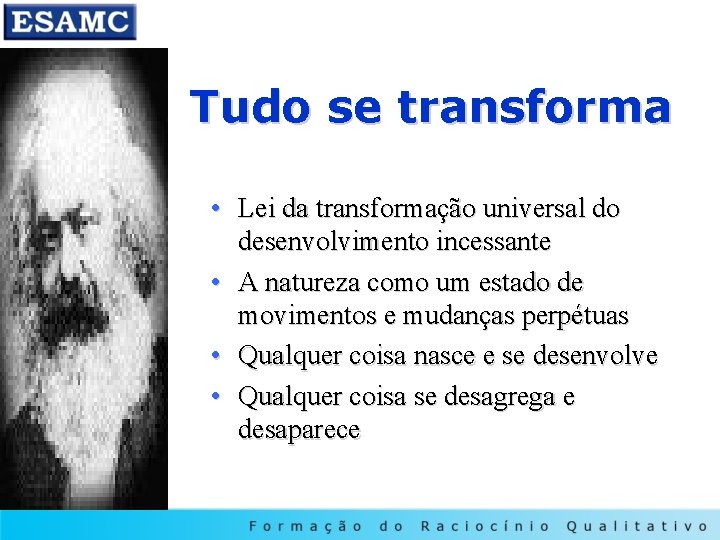 ESAMC

Tudo se transforma

• Lei da transformação universal do desenvolvimento incessante
• A natureza como um estado de movimentos e mudanças perpétuas
• Qualquer coisa nasce e se desenvolve
• Qualquer coisa se desagrega e desaparece

Formação do Raciocínio Qualitativo